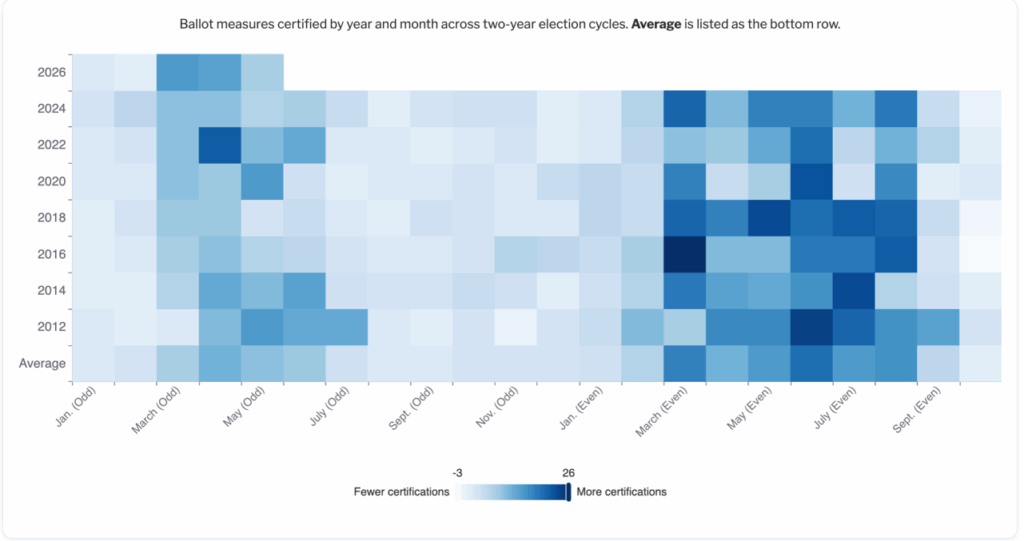 Ballot measures certified by year and month across two-year election cycles. **Average** is listed as the bottom row.

2026
2024
2022
2020
2018
2016
2014
2012
Average

Jan. (Odd)
March (Odd)
May (Odd)
July (Odd)
Sept. (Odd)
Nov. (Odd)
Jan. (Even)
March (Even)
May (Even)
July (Even)
Sept. (Even)

-3
26
Fewer certifications
More certifications